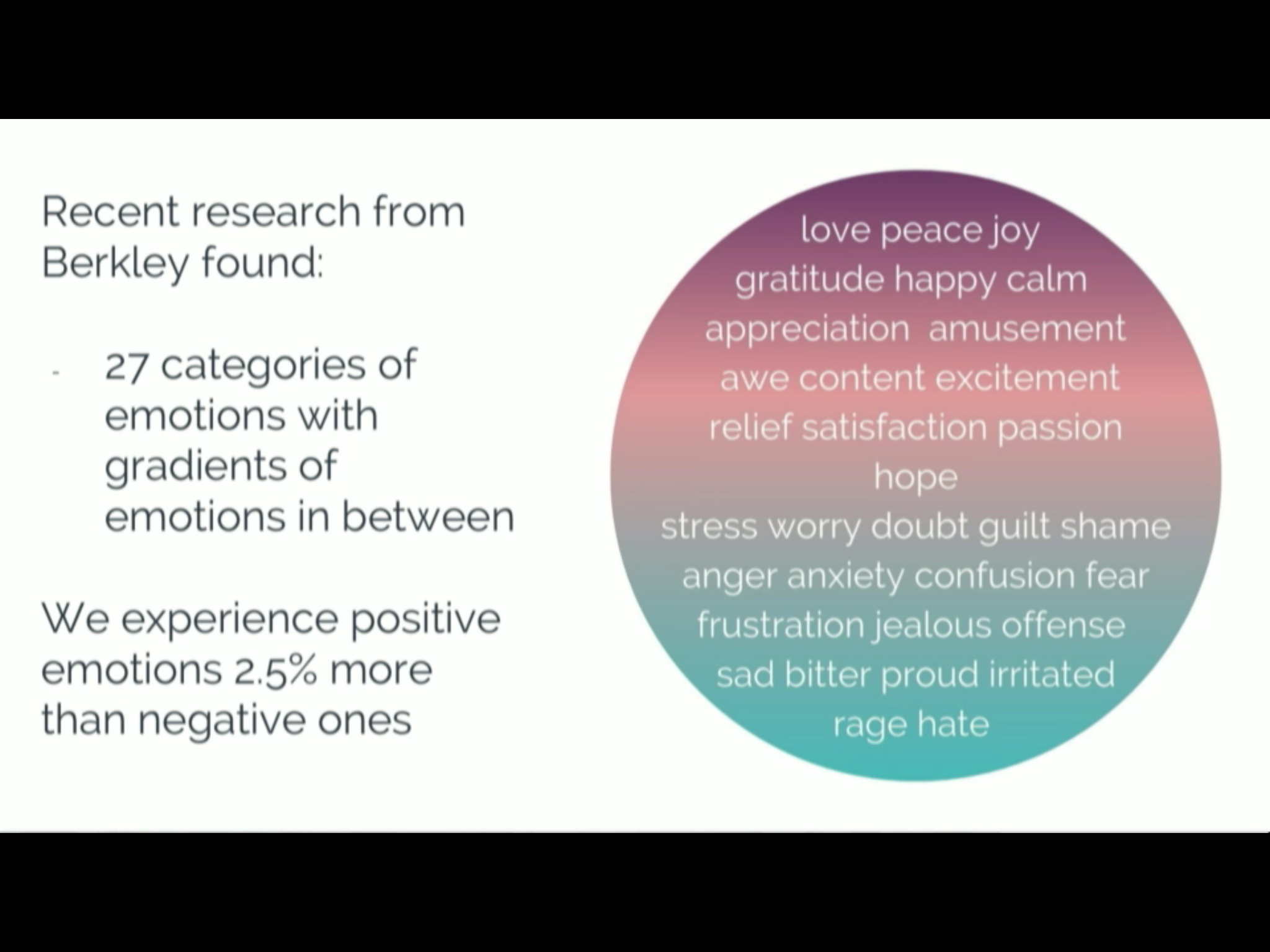 Recent research from Berkley found:

- 27 categories of emotions with gradients of emotions in between

We experience positive emotions 2.5% more than negative ones

love peace joy
gratitude happy calm
appreciation amusement
awe content excitement
relief satisfaction passion
hope
stress worry doubt guilt shame
anger anxiety confusion fear
frustration jealous offense
sad bitter proud irritated
rage hate